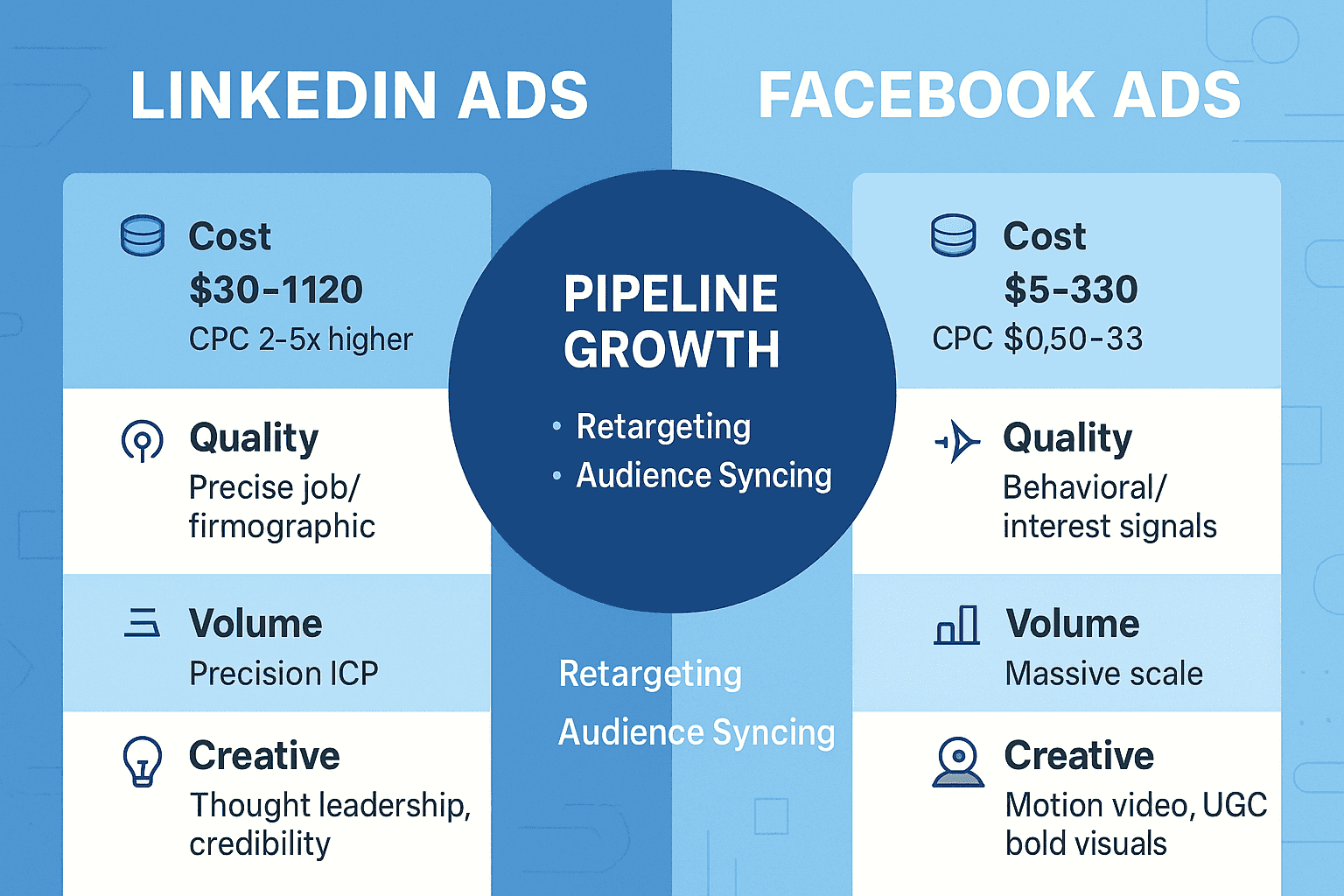 LINKEDIN ADS

Cost
$30-1120
CPC 2-5x higher

Quality
Precise job/ firmographic

Volume
Precision ICP

Creative
Thought leadership, credibility

PIPELINE GROWTH

• Retargeting
• Audience Syncing

Retargeting

Audience Syncing

FACEBOOK ADS

Cost
$5-330
CPC $0,50-33

Quality
Behavioral/ interest signals

Volume
Massive scale

Creative
Motion video, UGC bold visuals